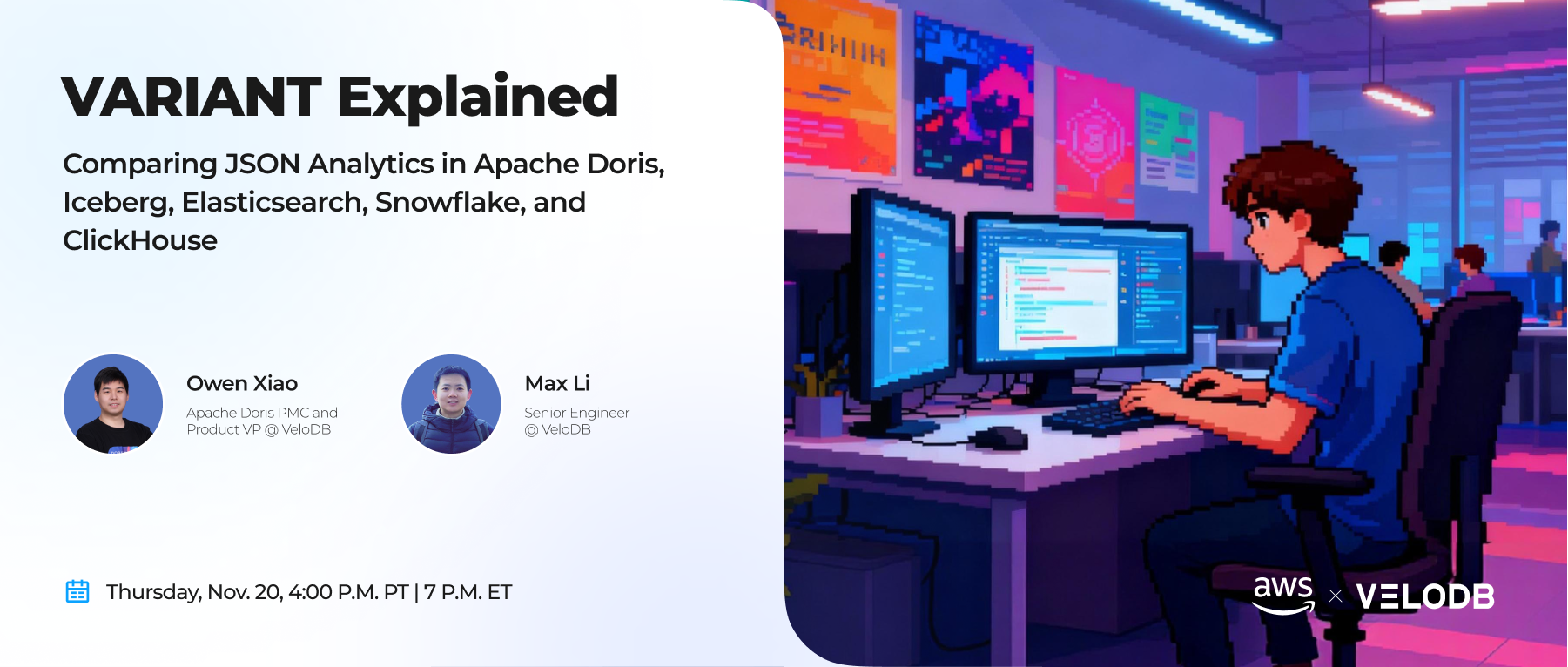 VARIANT Explained

Comparing JSON Analytics in Apache Doris, Iceberg, Elasticsearch, Snowflake, and ClickHouse

Owen Xiao
Apache Doris PMC and Product VP @ VeloDB

Max Li
Senior Engineer @ VeloDB

Thursday, Nov. 20, 4:00 P.M. PT | 7 P.M. ET

aws × VELODB